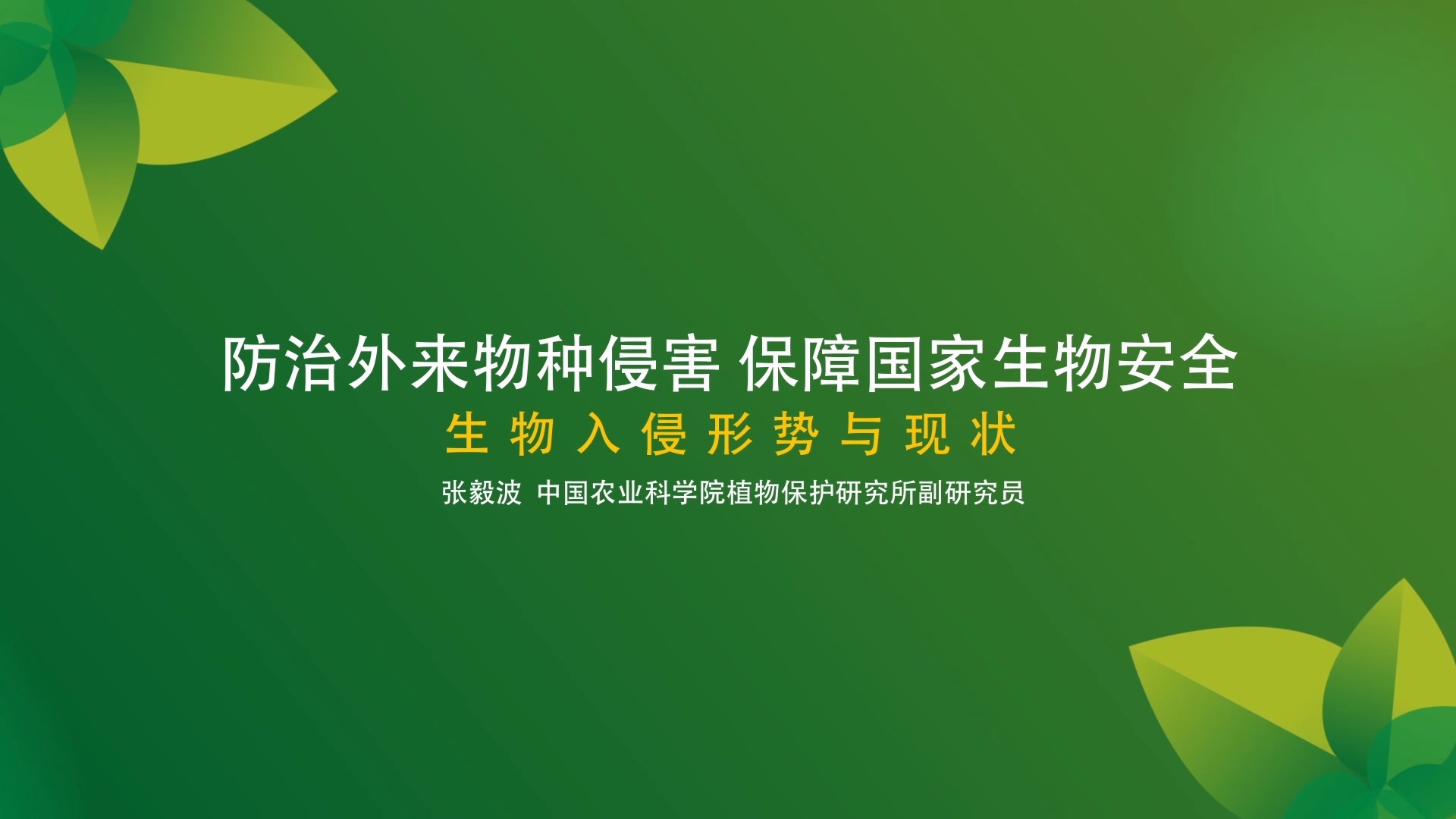 防治外来物种侵害 保障国家生物安全

生物入侵形势与现状

张毅波 中国农业科学院植物保护研究所副研究员